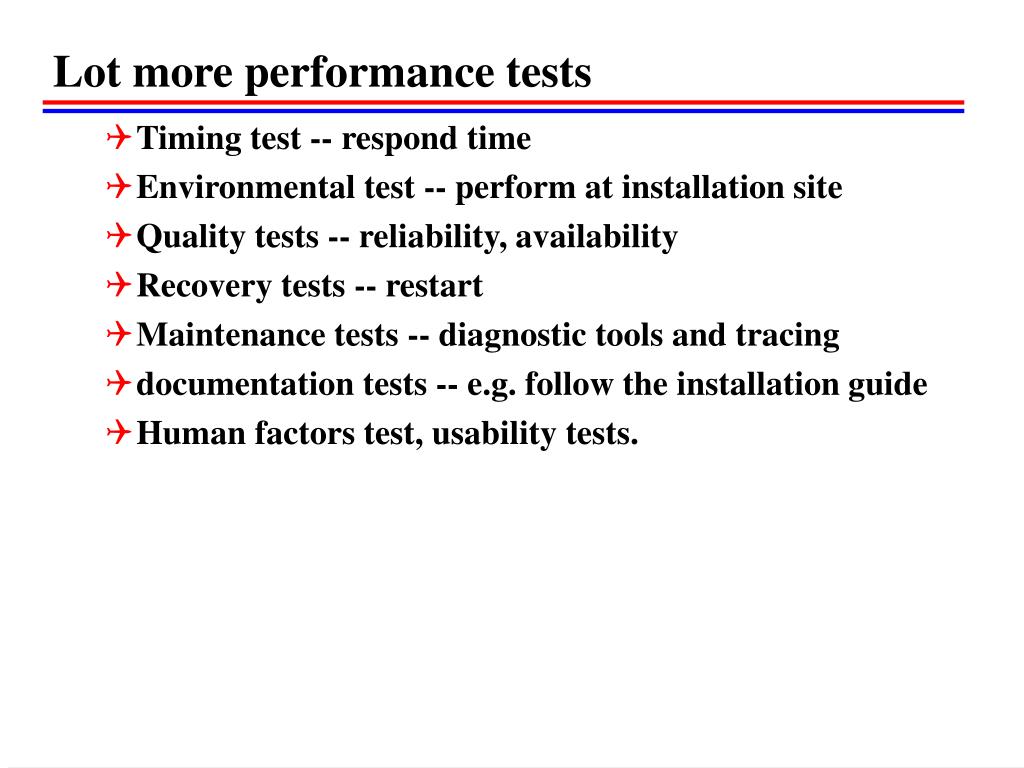 Lot more performance tests

Timing test -- respond time
Environmental test -- perform at installation site
Quality tests -- reliability, availability
Recovery tests -- restart
Maintenance tests -- diagnostic tools and tracing
documentation tests -- e.g. follow the installation guide
Human factors test, usability tests.